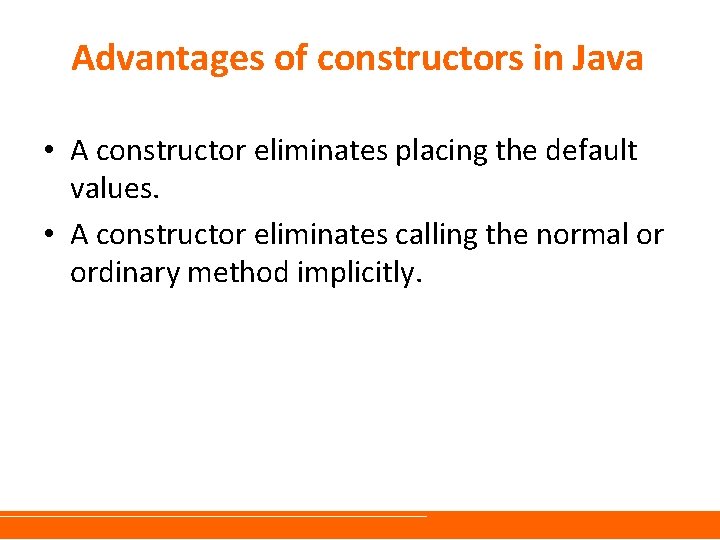 Advantages of constructors in Java

• A constructor eliminates placing the default values.
• A constructor eliminates calling the normal or ordinary method implicitly.